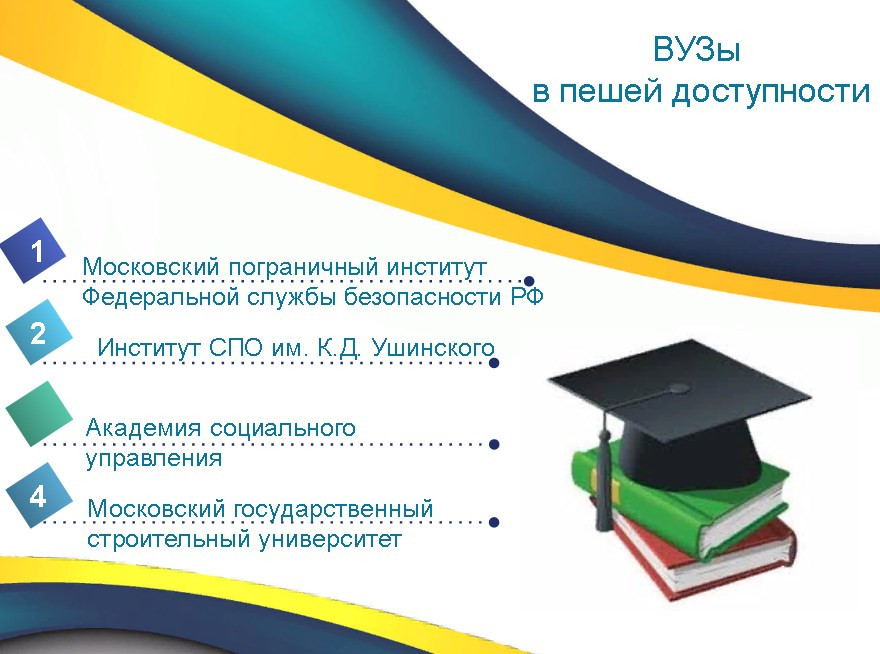 ВУЗы
в пешей доступности

1
Московский пограничный институт Федеральной службы безопасности РФ

2
Институт СПО им. К.Д. Ушинского

Академия социального управления

4
Московский государственный строительный университет